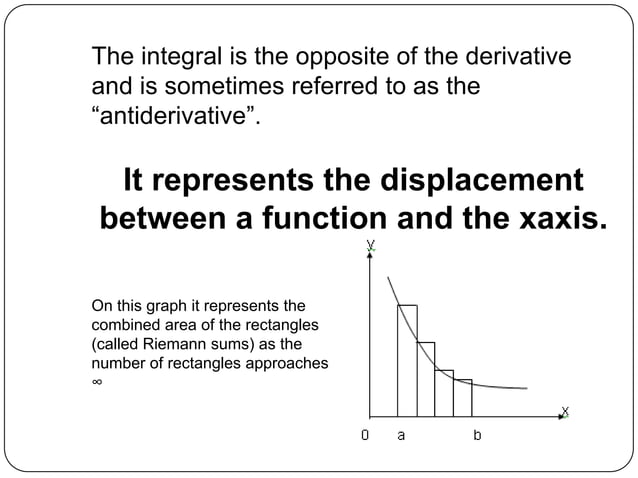 The integral is the opposite of the derivative and is sometimes referred to as the “antiderivative”.

It represents the displacement between a function and the xaxis.

On this graph it represents the combined area of the rectangles (called Riemann sums) as the number of rectangles approaches $\infty$

y

x

0 a b